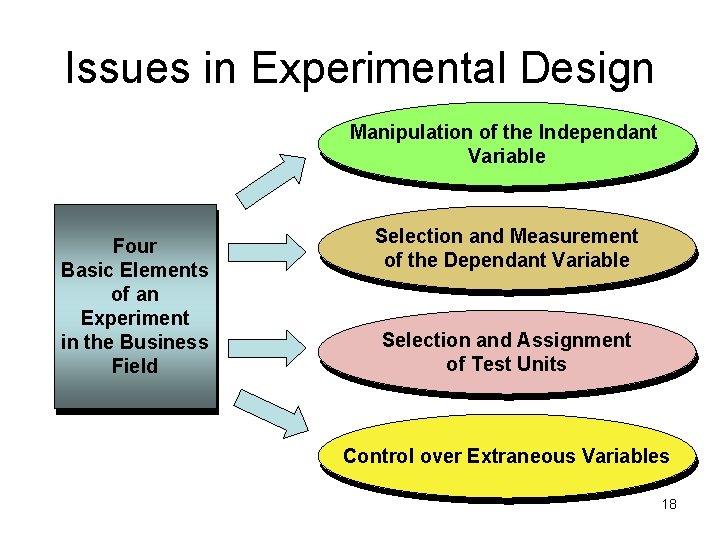 Issues in Experimental Design

Four Basic Elements of an Experiment in the Business Field

Manipulation of the Independant Variable

Selection and Measurement of the Dependant Variable

Selection and Assignment of Test Units

Control over Extraneous Variables

18